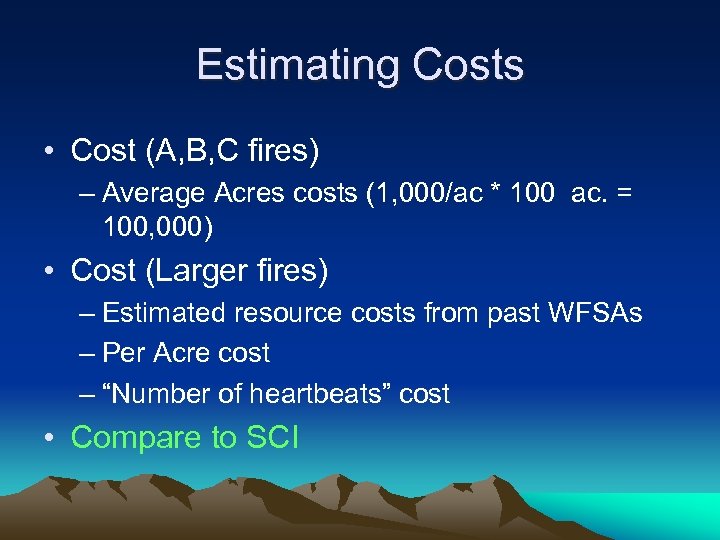 Estimating Costs

• Cost (A,B,C fires)
– Average Acres costs (1,000/ac * 100 ac. = 100,000)

• Cost (Larger fires)
– Estimated resource costs from past WFSAs
– Per Acre cost
– “Number of heartbeats” cost

• Compare to SCI